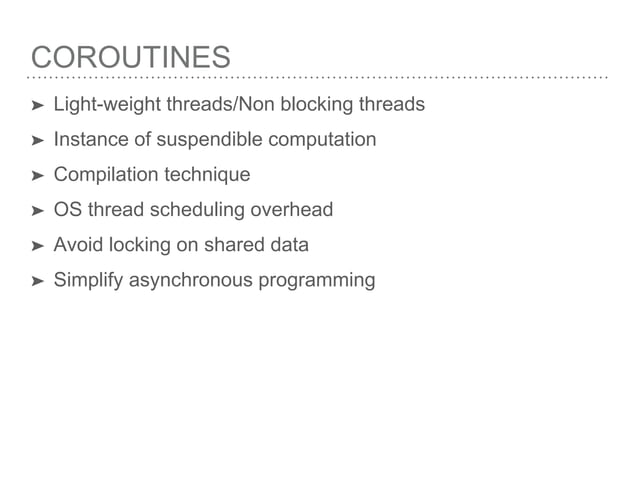 COROUTINES

➤ Light-weight threads/Non blocking threads

➤ Instance of suspendible computation

➤ Compilation technique

➤ OS thread scheduling overhead

➤ Avoid locking on shared data

➤ Simplify asynchronous programming